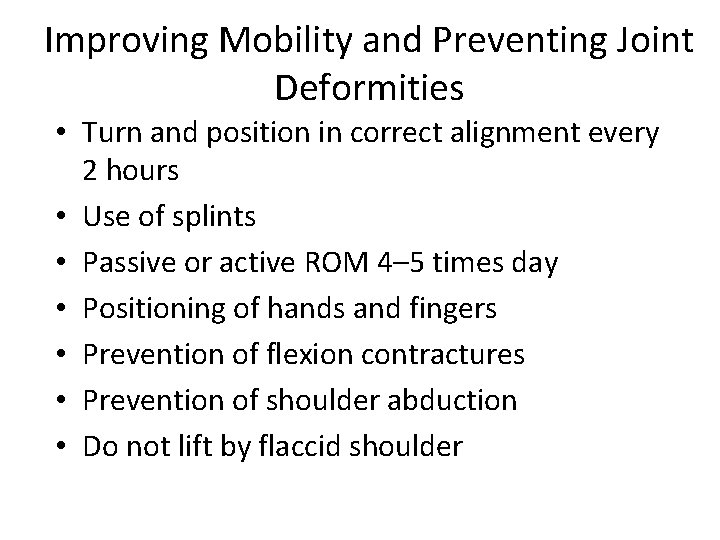 Improving Mobility and Preventing Joint Deformities

• Turn and position in correct alignment every 2 hours
• Use of splints
• Passive or active ROM 4–5 times day
• Positioning of hands and fingers
• Prevention of flexion contractures
• Prevention of shoulder abduction
• Do not lift by flaccid shoulder